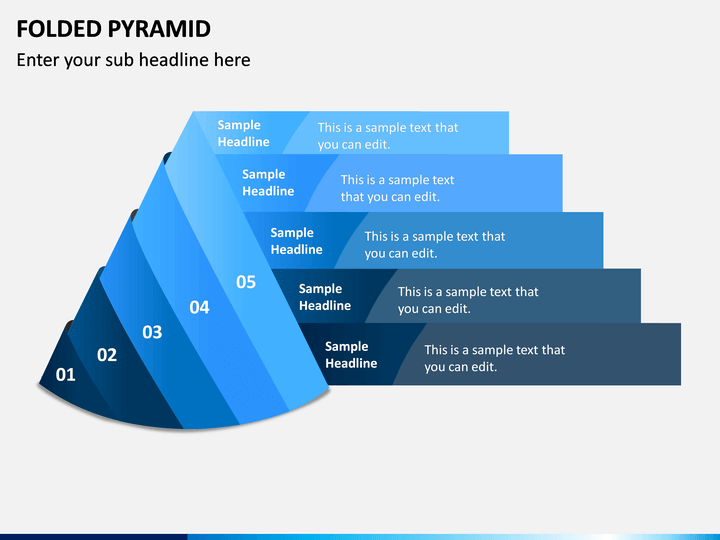 FOLDED PYRAMID

Enter your sub headline here

Sample Headline

This is a sample text that you can edit.

Sample Headline

This is a sample text that you can edit.

Sample Headline

This is a sample text that you can edit.

Sample Headline

This is a sample text that you can edit.

Sample Headline

This is a sample text that you can edit.

05

04

03

02

01